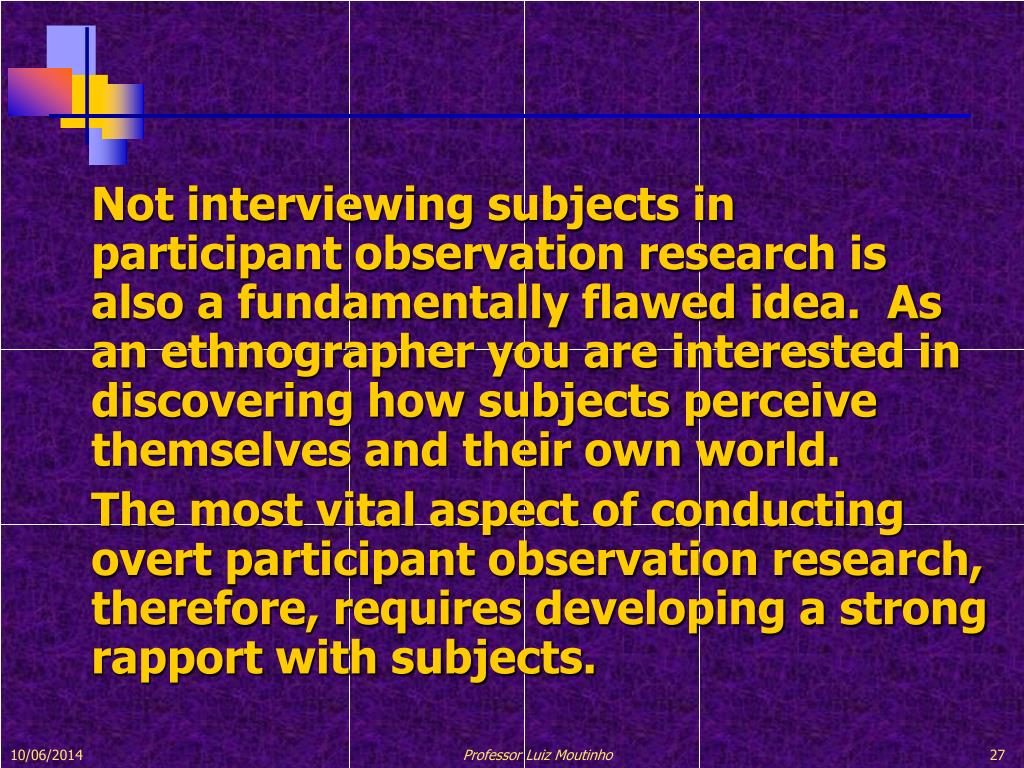 Not interviewing subjects in participant observation research is also a fundamentally flawed idea. As an ethnographer you are interested in discovering how subjects perceive themselves and their own world.

The most vital aspect of conducting overt participant observation research, therefore, requires developing a strong rapport with subjects.

10/06/2014

Professor Luiz Moutinho

27